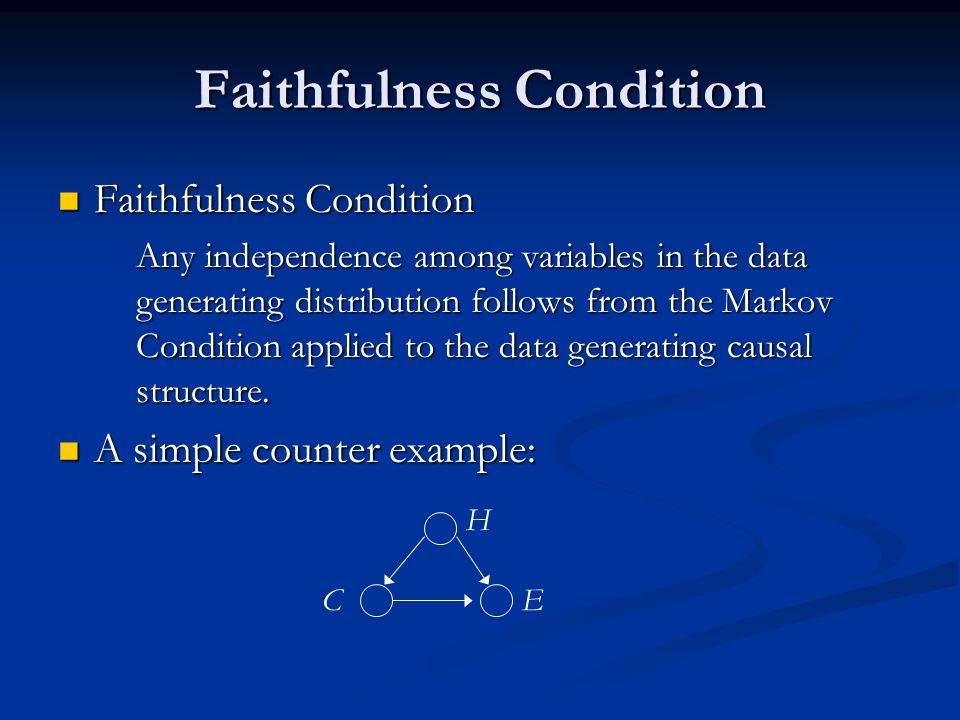 Faithfulness Condition

Faithfulness Condition

Any independence among variables in the data generating distribution follows from the Markov Condition applied to the data generating causal structure.

A simple counter example:

H

C

E